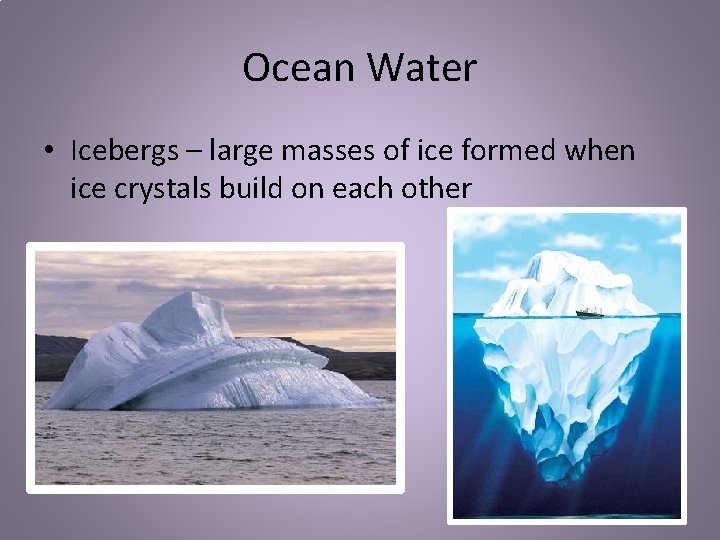 Ocean Water

• Icebergs – large masses of ice formed when ice crystals build on each other